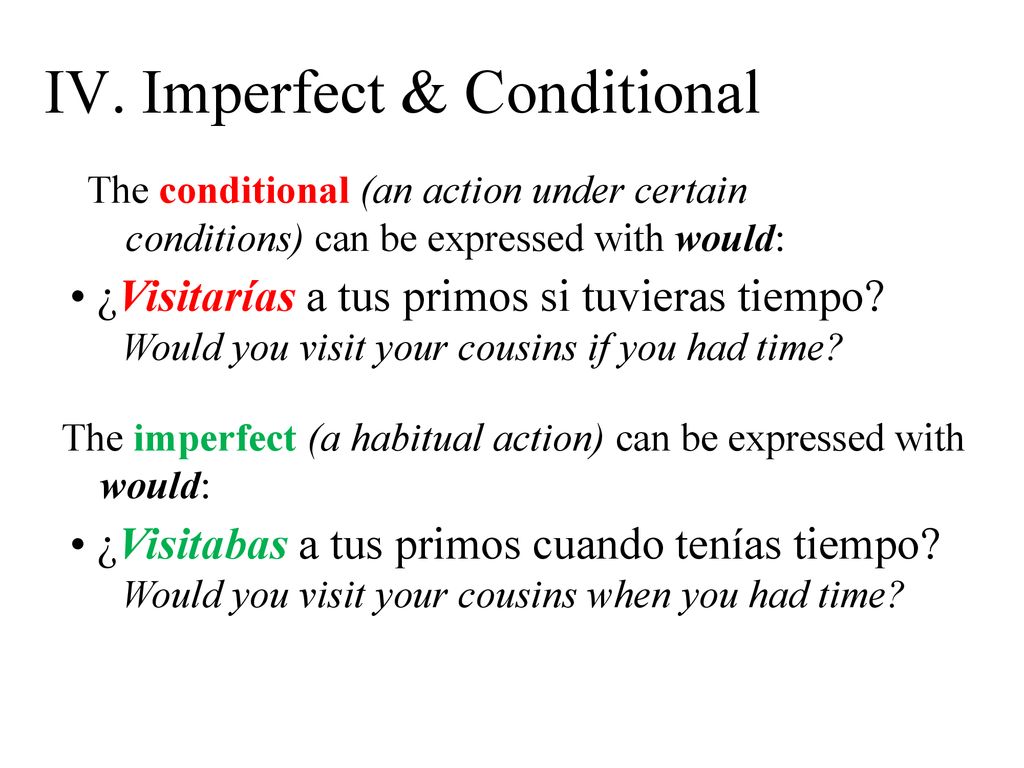 IV. Imperfect & Conditional

The conditional (an action under certain conditions) can be expressed with would:

• ¿Visitarías a tus primos si tuvieras tiempo? Would you visit your cousins if you had time?

The imperfect (a habitual action) can be expressed with would:

• ¿Visitabas a tus primos cuando tenías tiempo? Would you visit your cousins when you had time?